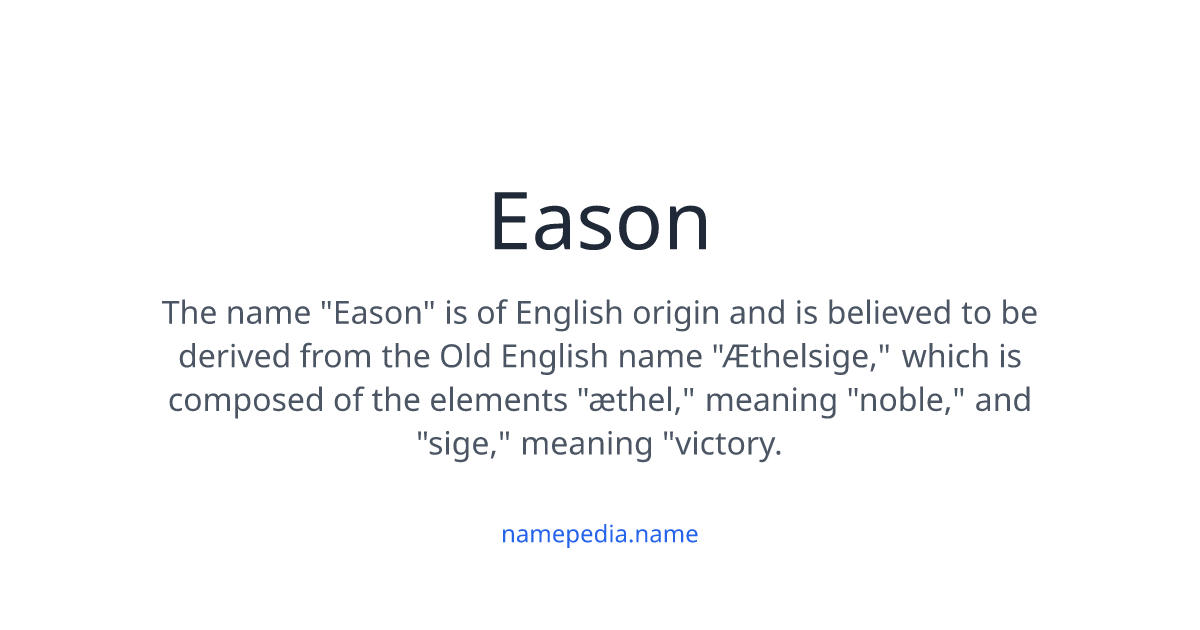 Eason

The name "Eason" is of English origin and is believed to be derived from the Old English name "Æthelsige," which is composed of the elements "æthel," meaning "noble," and "sige," meaning "victory.

namepedia.name